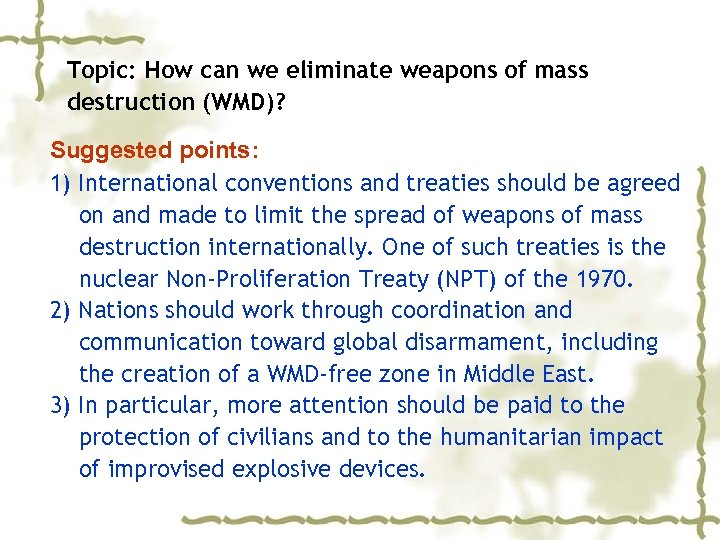 Topic: How can we eliminate weapons of mass destruction (WMD)?

Suggested points:

1) International conventions and treaties should be agreed on and made to limit the spread of weapons of mass destruction internationally. One of such treaties is the nuclear Non-Proliferation Treaty (NPT) of the 1970.

2) Nations should work through coordination and communication toward global disarmament, including the creation of a WMD-free zone in Middle East.

3) In particular, more attention should be paid to the protection of civilians and to the humanitarian impact of improvised explosive devices.